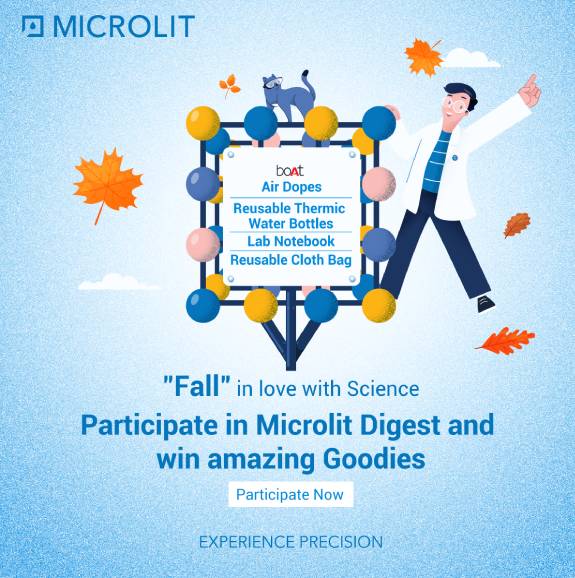 MICROLIT

boAt
Air Dopes
Reusable Thermic Water Bottles
Lab Notebook
Reusable Cloth Bag

"Fall" in love with Science

Participate in Microlit Digest and win amazing Goodies

Participate Now

EXPERIENCE PRECISION